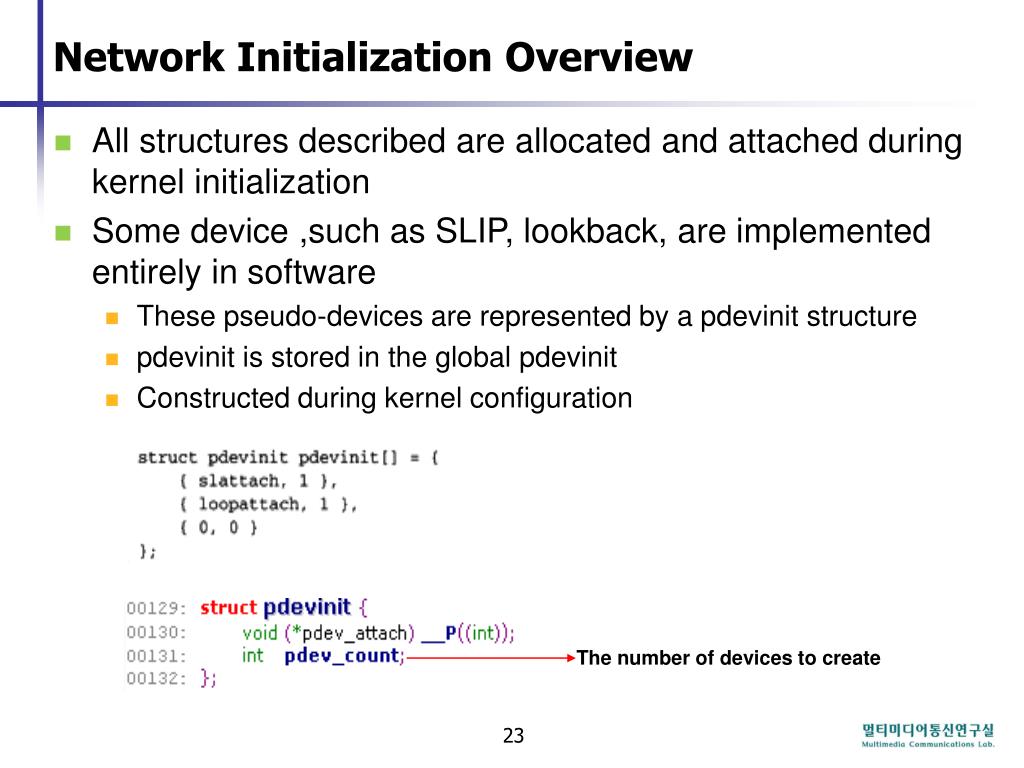 Network Initialization Overview

All structures described are allocated and attached during kernel initialization

Some device ,such as SLIP, lookback, are implemented entirely in software

These pseudo-devices are represented by a pdevinit structure

pdevinit is stored in the global pdevinit

Constructed during kernel configuration

struct pdevinit pdevinit[] = {
    { slattach, 1 },
    { loopattach, 1 },
    { 0, 0 }
};

00129: struct pdevinit {
00130:     void (*pdev_attach) __P((int));
00131:     int   pdev_count;
00132: };

The number of devices to create

23

멀티미디어통신연구실
Multimedia Communications Lab.